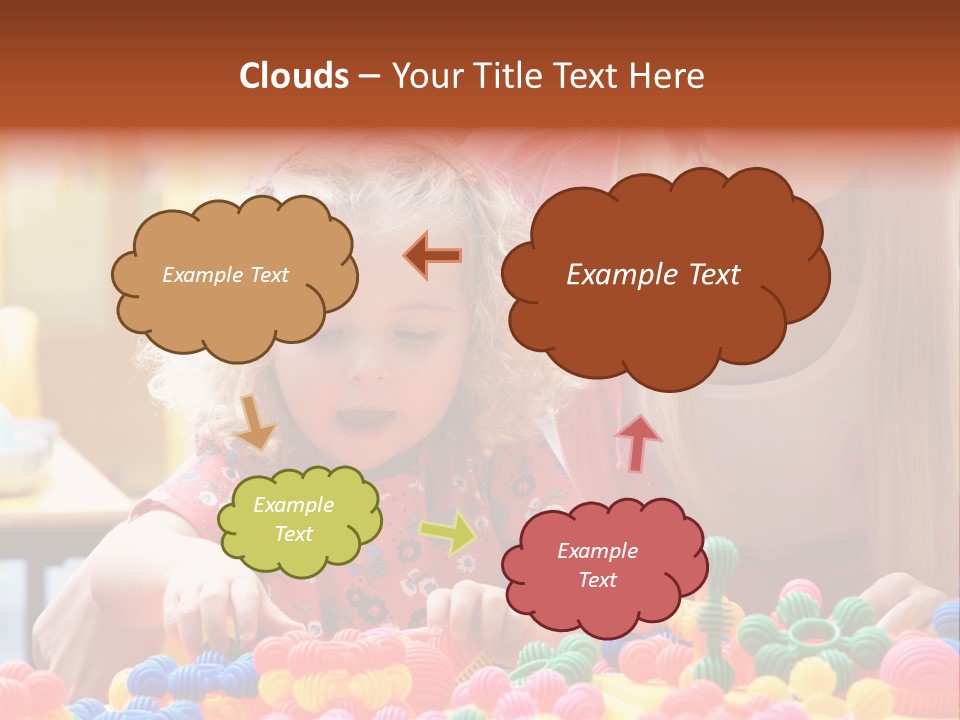 Clouds – Your Title Text Here

Example Text

Example Text

Example Text

Example Text